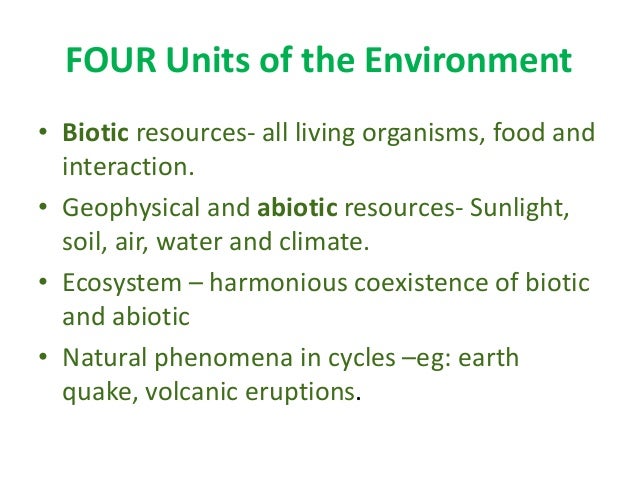 FOUR Units of the Environment

• Biotic resources- all living organisms, food and interaction.

• Geophysical and abiotic resources- Sunlight, soil, air, water and climate.

• Ecosystem – harmonious coexistence of biotic and abiotic

• Natural phenomena in cycles –eg: earth quake, volcanic eruptions.